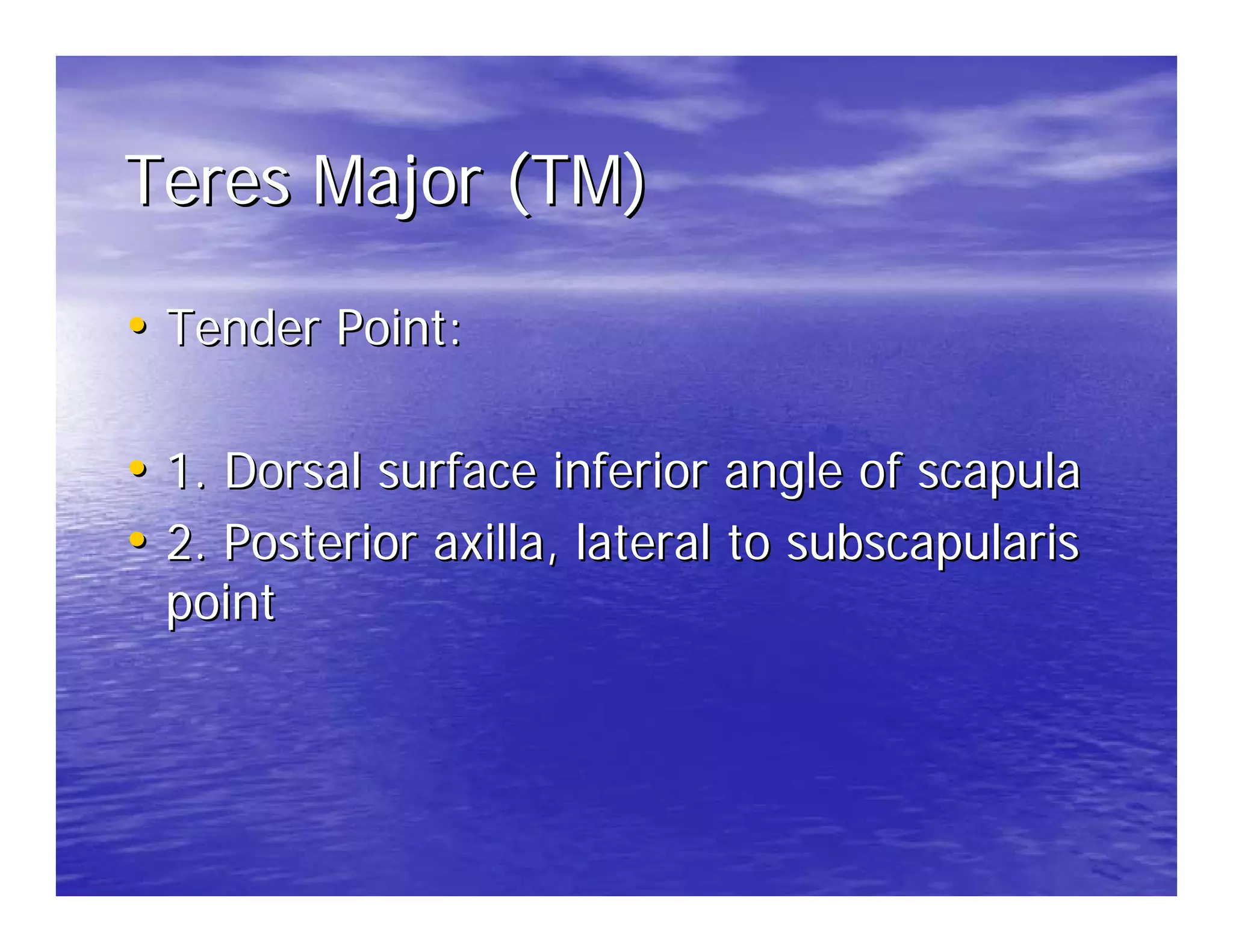 Teres Major (TM)

• Tender Point:

• 1. Dorsal surface inferior angle of scapula
• 2. Posterior axilla, lateral to subscapularis point